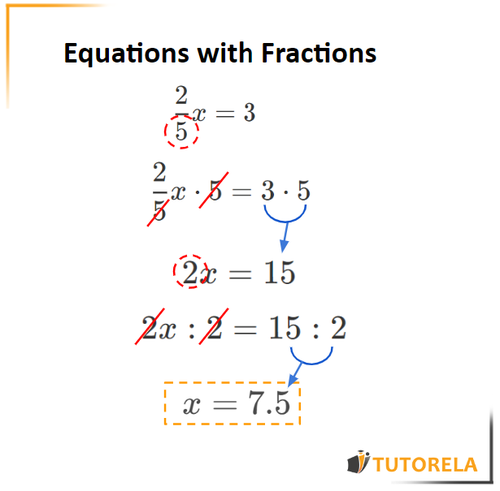 Equations with Fractions

$\frac{2}{5}x = 3$

$\frac{2}{5}x \cdot 5 = 3 \cdot 5$

$2x = 15$

$2x : 2 = 15 : 2$

$x = 7.5$

TUTORELA